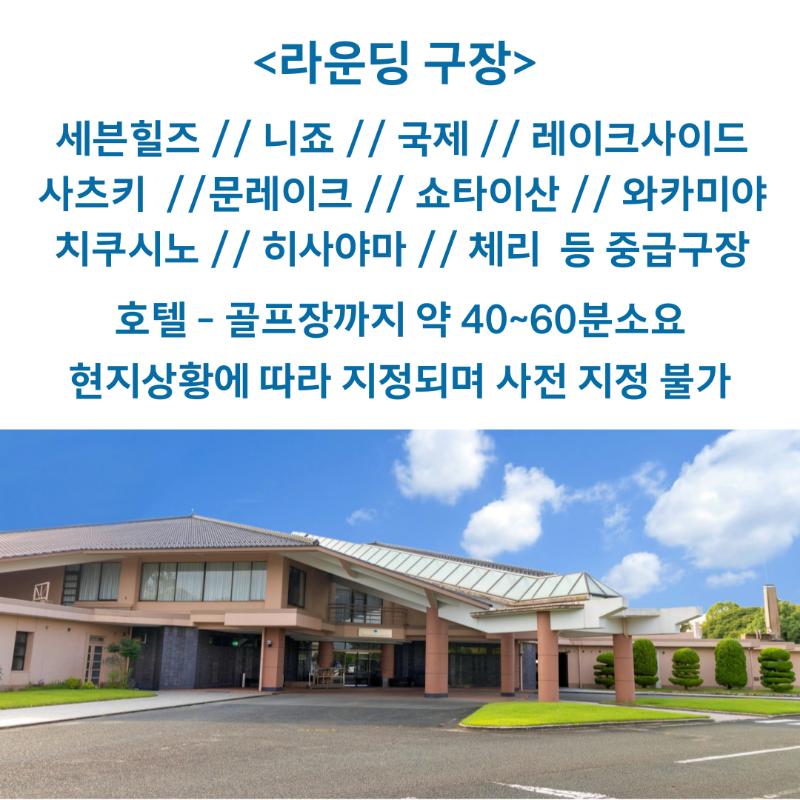 <라운딩 구장>

세븐힐즈 // 니죠 // 국제 // 레이크사이드 사츠키 //문레이크 // 쇼타이산 // 와카미야 치쿠시노 // 히사야마 // 체리 등 중급구장

호텔 - 골프장까지 약 40~60분소요

현지상황에 따라 지정되며 사전 지정 불가